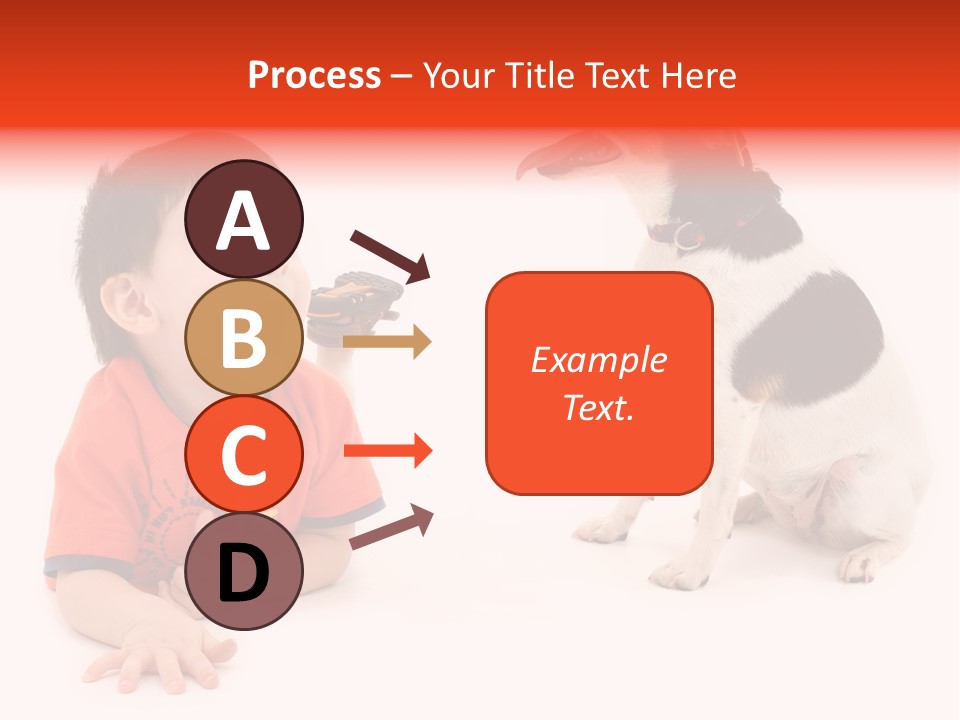 Process – Your Title Text Here

A

B

C

D

Example Text.